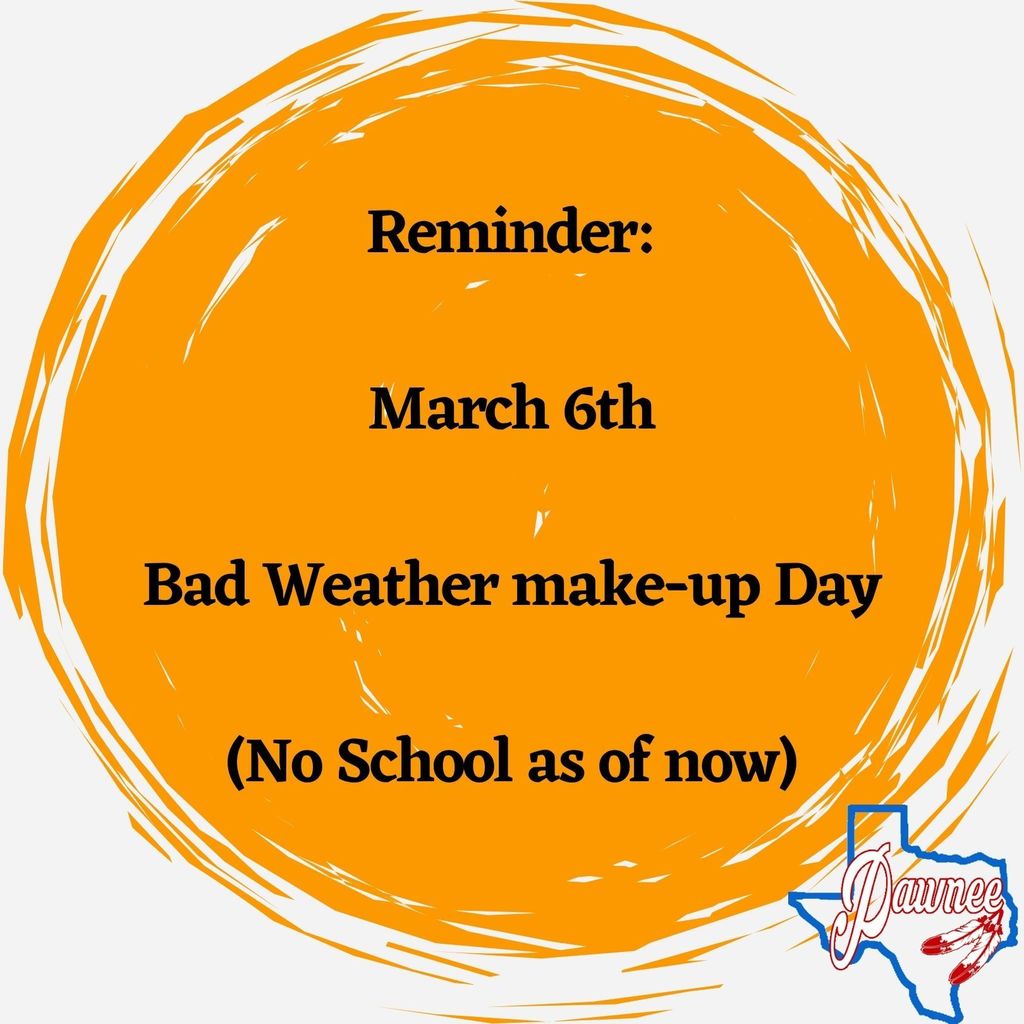 Reminder:

March 6th

Bad Weather make-up Day

(No School as of now)

Pawnee